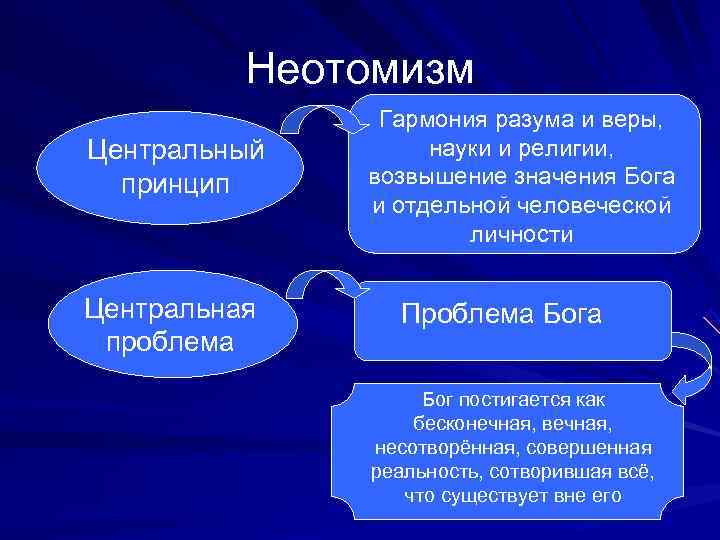 Неотомизм

Центральный принцип

Гармония разума и веры, науки и религии, возвышение значения Бога и отдельной человеческой личности

Центральная проблема

Проблема Бога

Бог постигается как бесконечная, вечная, несотворённая, совершенная реальность, сотворившая всё, что существует вне его